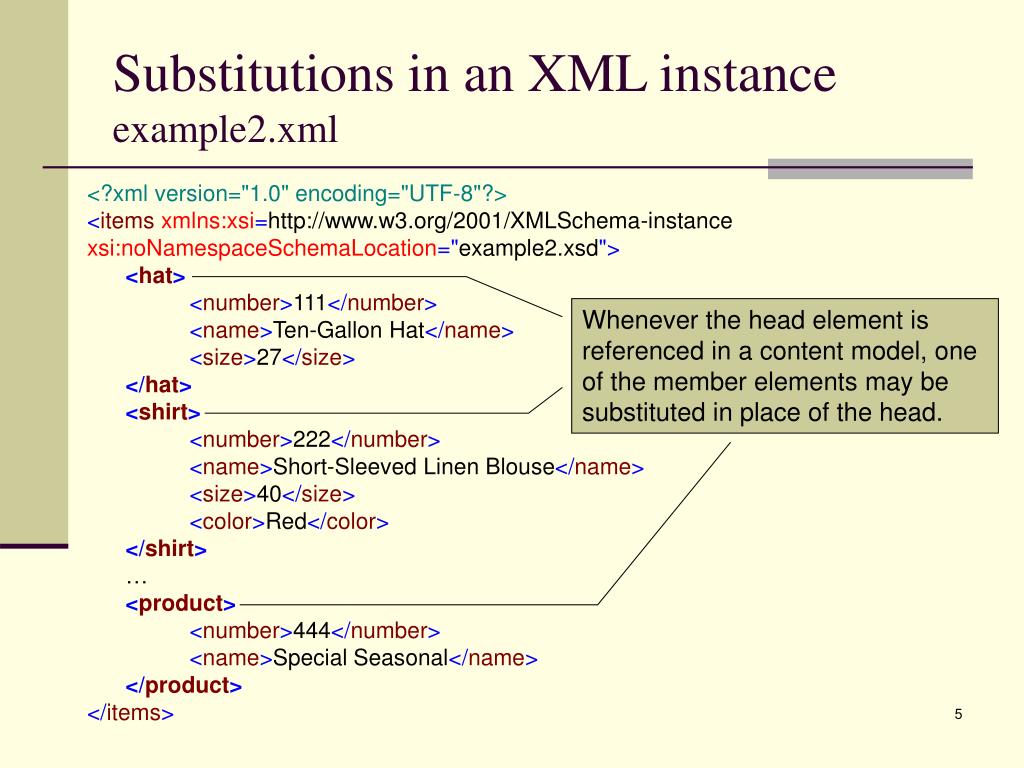 Substitutions in an XML instance
example2.xml

<?xml version="1.0" encoding="UTF-8"?>
<items xmlns:xsi=http://www.w3.org/2001/XMLSchema-instance
xsi:noNamespaceSchemaLocation="example2.xsd">
<hat>
<number>111</number>
<name>Ten-Gallon Hat</name>
<size>27</size>
</hat>
<shirt>
<number>222</number>
<name>Short-Sleeved Linen Blouse</name>
<size>40</size>
<color>Red</color>
</shirt>
…
<product>
<number>444</number>
<name>Special Seasonal</name>
</product>
</items>

Whenever the head element is referenced in a content model, one of the member elements may be substituted in place of the head.

5